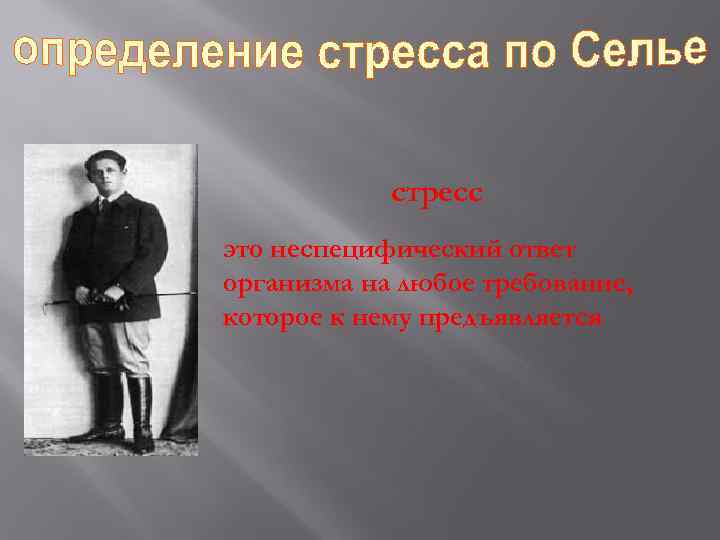 определение стресса по Селье

стресс

это неспецифический ответ организма на любое требование, которое к нему предъявляется